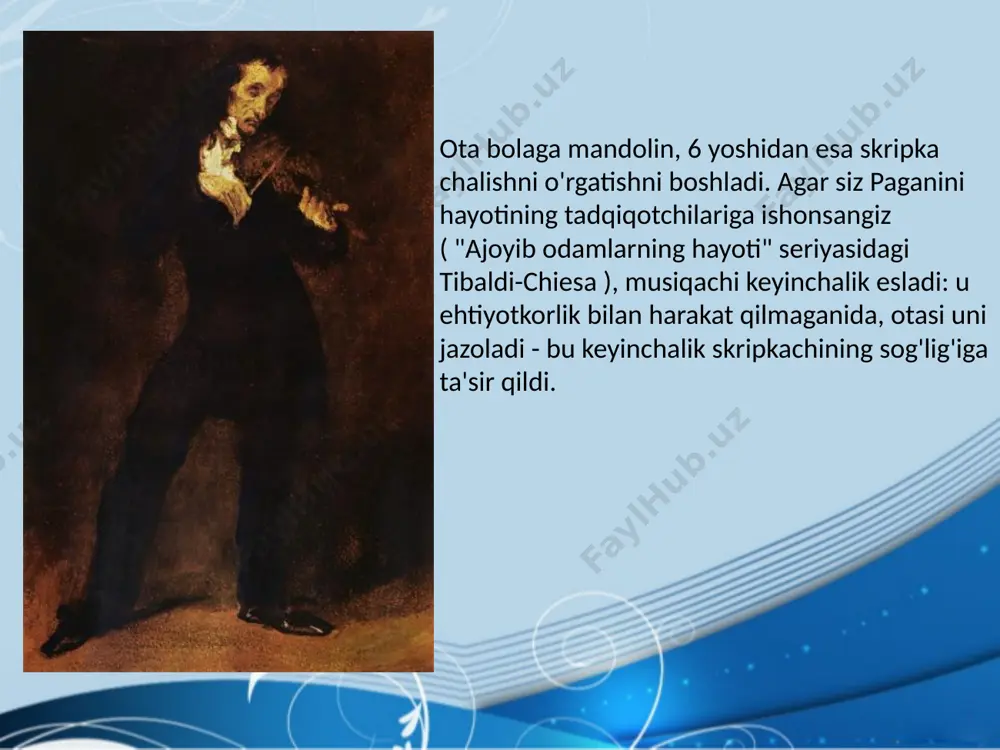 Ota bolaga mandolin, 6 yoshidan esa skripka chalishni o'rgatishni boshladi. Agar siz Paganini hayotining tadqiqotchilariga ishonsangiz ( "Ajoyib odamlarning hayoti" seriyasidagi Tibaldi-Chiesa ), musiqachi keyinchalik esladi: u ehtiyotkorlik bilan harakat qilmaganida, otasi uni jazoladi - bu keyinchalik skripkachining sog'lig'iga ta'sir qildi.

FaylHub.uz
FaylHub.uz
FaylHub.uz